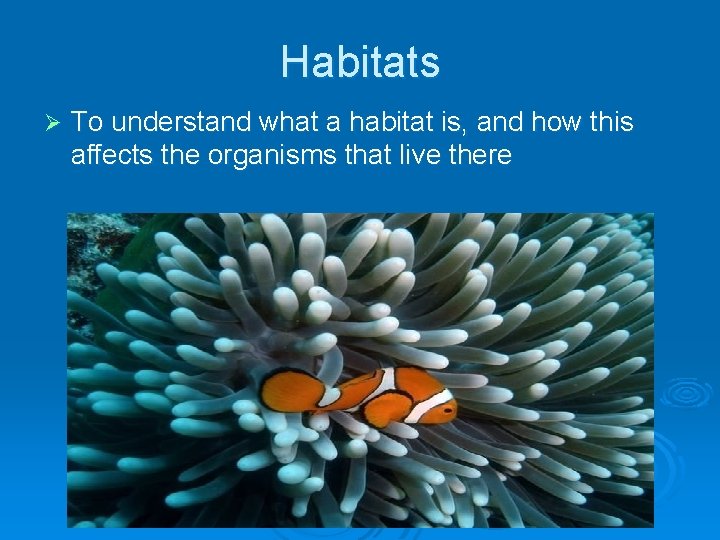 Habitats

➢ To understand what a habitat is, and how this affects the organisms that live there